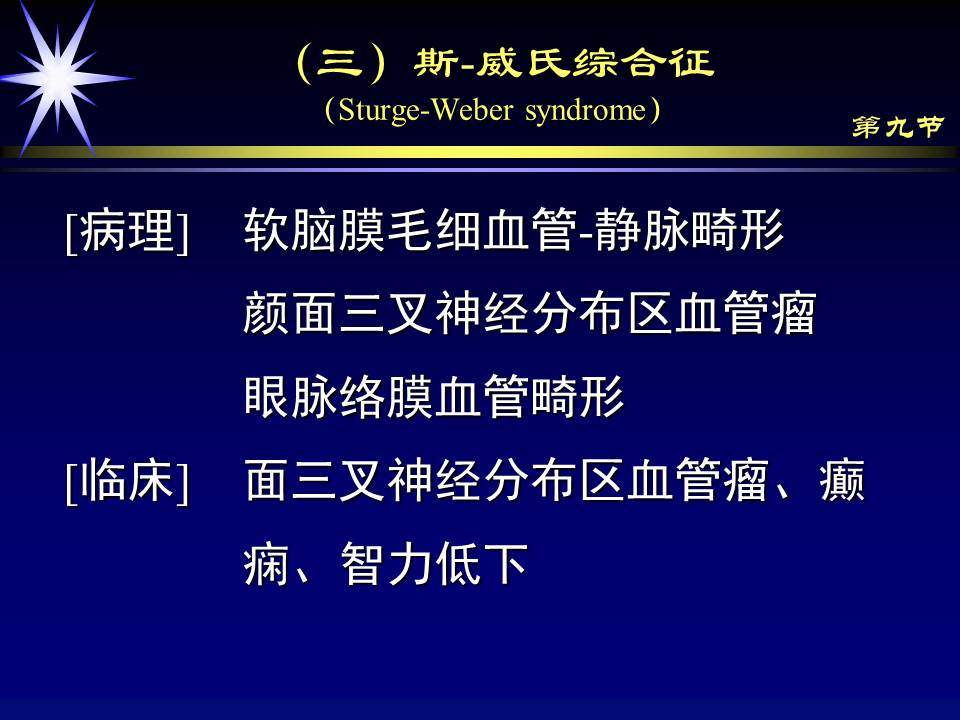 （三）斯-威氏综合征
（Sturge-Weber syndrome）

第九节

[病理]　软脑膜毛细血管-静脉畸形
颜面三叉神经分布区血管瘤
眼脉络膜血管畸形

[临床]　面三叉神经分布区血管瘤、癫痫、智力低下